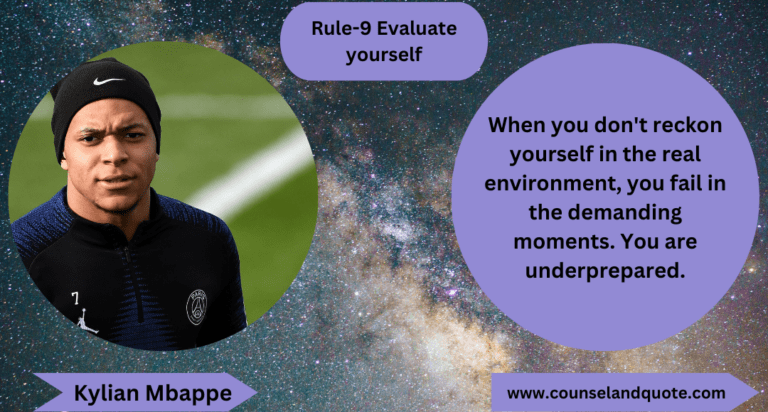 Rule-9 Evaluate yourself

7

When you don't reckon yourself in the real environment, you fail in the demanding moments. You are underprepared.

Kylian Mbappe

www.counselandquote.com